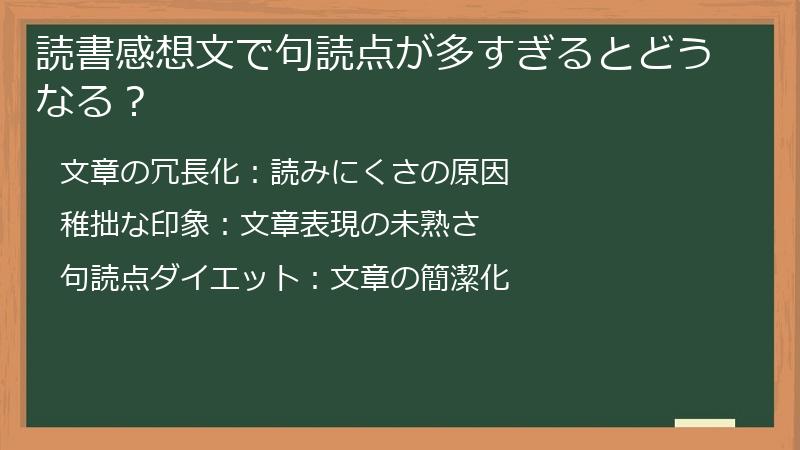 読書感想文で句読点が多すぎるとどうなる？

文章の冗長化：読みにくさの原因

稚拙な印象：文章表現の未熟さ

句読点ダイエット：文章の簡潔化